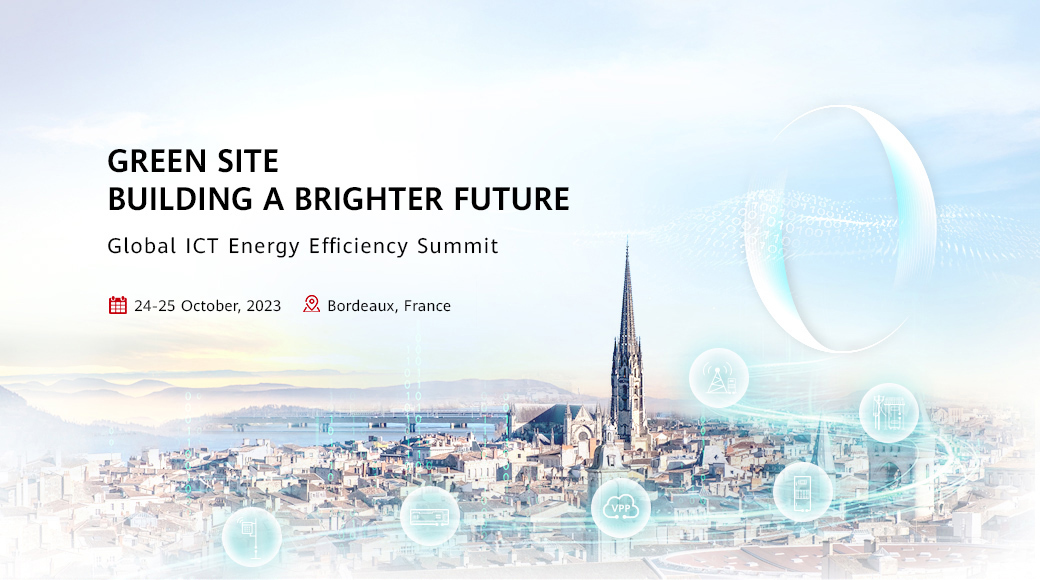 GREEN SITE
BUILDING A BRIGHTER FUTURE

Global ICT Energy Efficiency Summit

24-25 October, 2023 Bordeaux, France

VPP